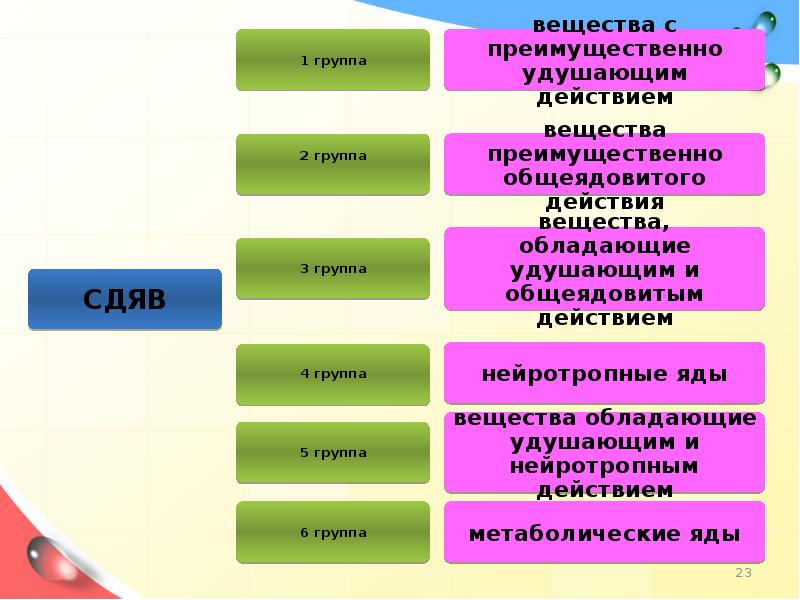 СДЯВ

1 группа

вещества с преимущественно удушающим действием

2 группа

вещества преимущественно общеядовитого действия

3 группа

вещества, обладающие удушающим и общеядовитым действием

4 группа

нейротропные яды

5 группа

вещества обладающие удушающим и нейротропным действием

6 группа

метаболические яды

23